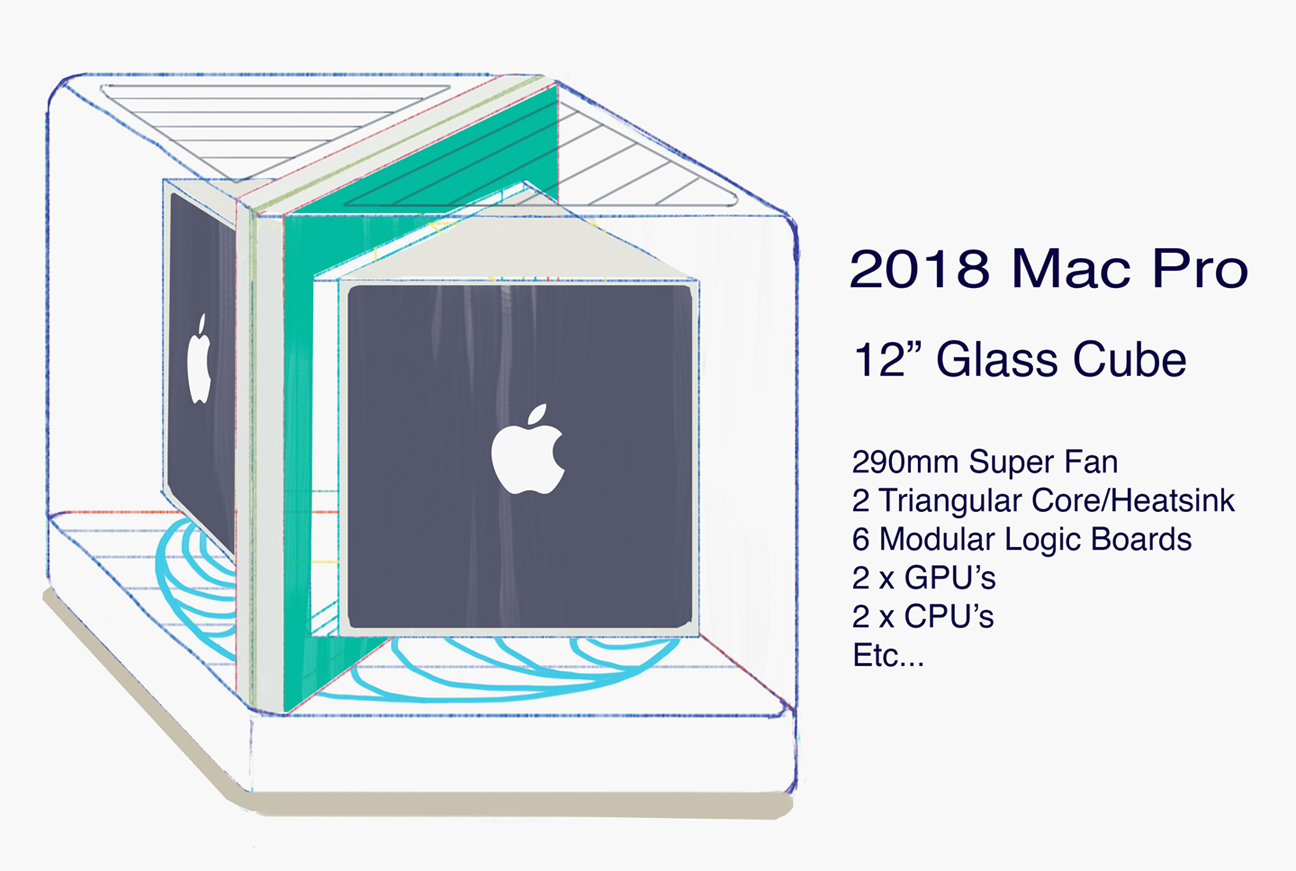 2018 Mac Pro

12” Glass Cube

290mm Super Fan
2 Triangular Core/Heatsink
6 Modular Logic Boards
2 x GPU’s
2 x CPU’s
Etc...